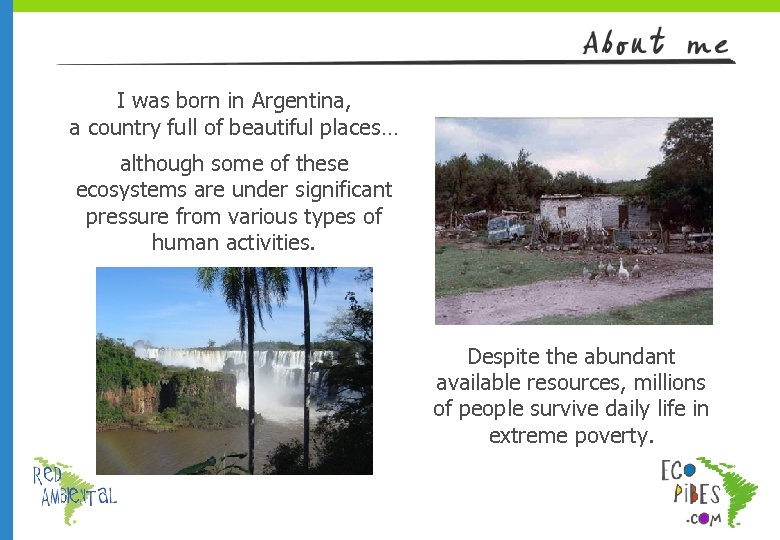 About me

I was born in Argentina, a country full of beautiful places…

although some of these ecosystems are under significant pressure from various types of human activities.

Despite the abundant available resources, millions of people survive daily life in extreme poverty.

RED AMBIENTAL

ECO PIBES .COM